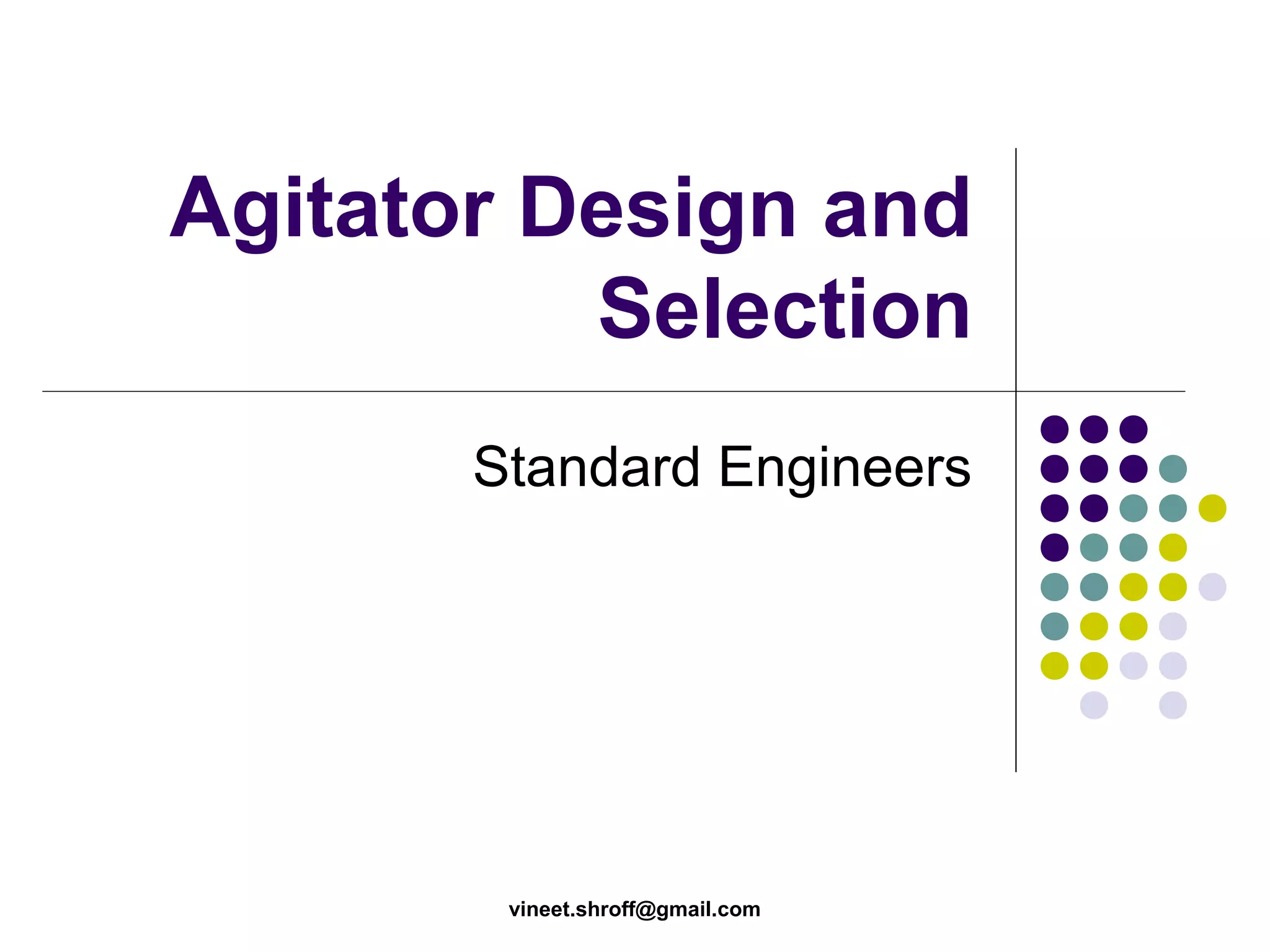 Agitator Design and Selection

Standard Engineers

vineet.shroff@gmail.com